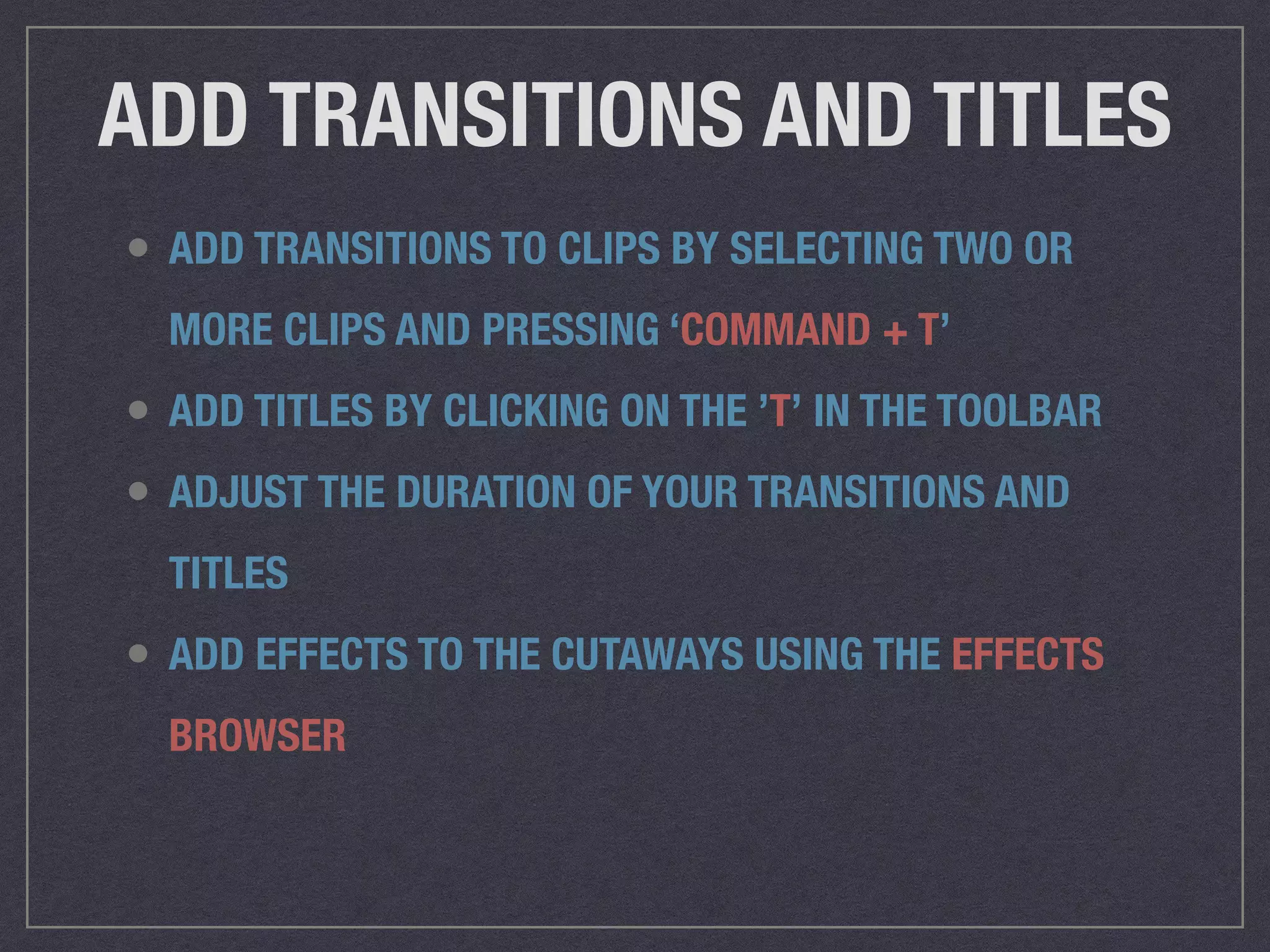 ADD TRANSITIONS AND TITLES

• ADD TRANSITIONS TO CLIPS BY SELECTING TWO OR MORE CLIPS AND PRESSING ‘COMMAND + T’

• ADD TITLES BY CLICKING ON THE ’T’ IN THE TOOLBAR

• ADJUST THE DURATION OF YOUR TRANSITIONS AND TITLES

• ADD EFFECTS TO THE CUTAWAYS USING THE EFFECTS BROWSER